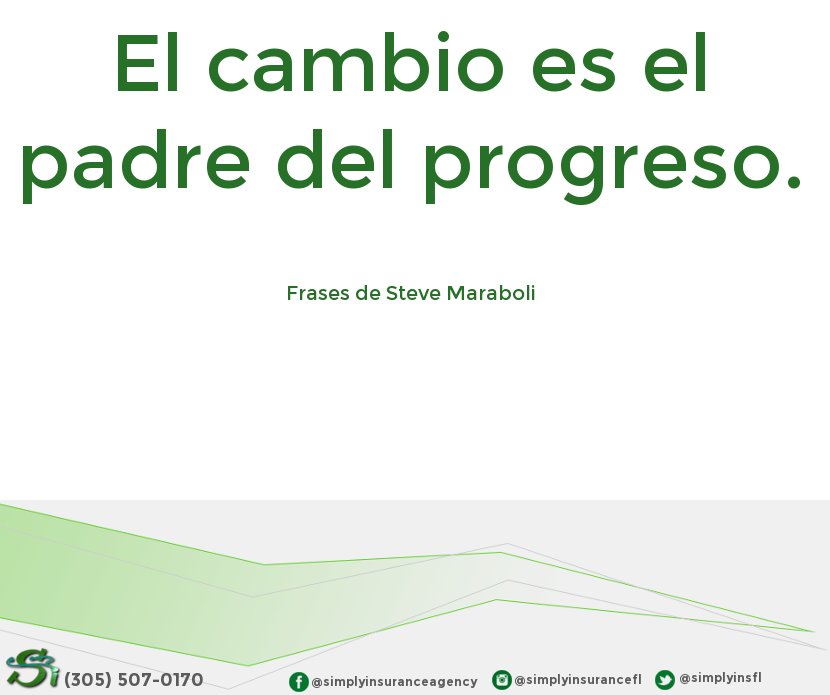 El cambio es el padre del progreso.

Frases de Steve Maraboli

Si (305) 507-0170

@simplyinsuranceagency @simplyinsurancefl @simplyinsfl